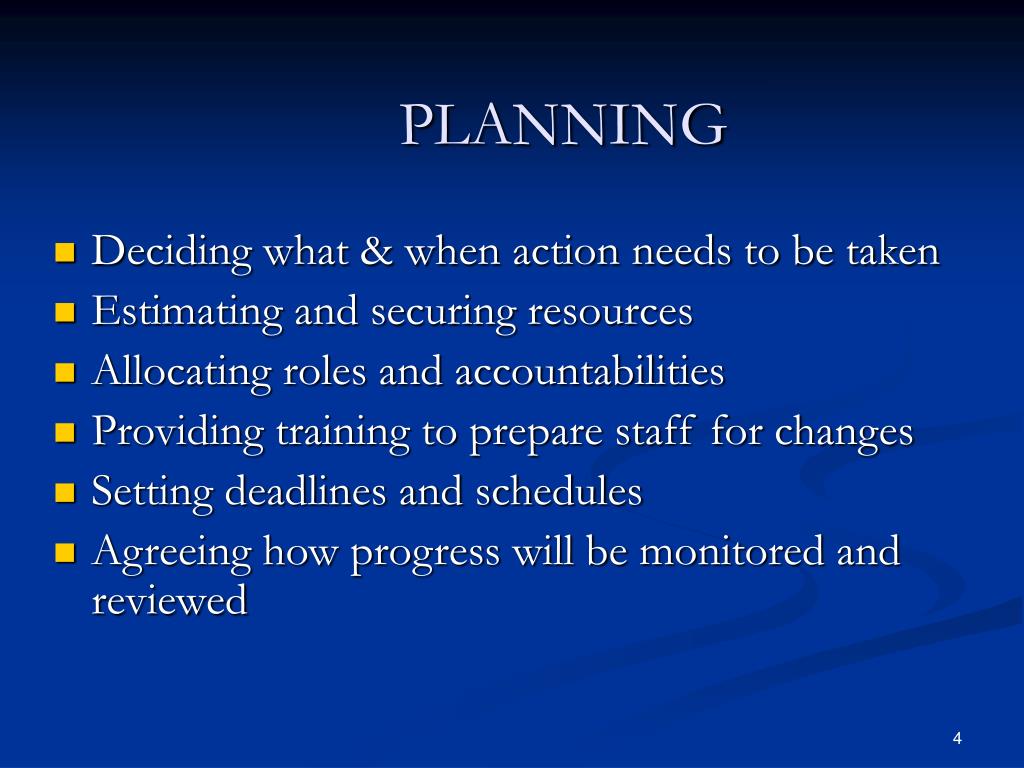 PLANNING

- Deciding what & when action needs to be taken
- Estimating and securing resources
- Allocating roles and accountabilities
- Providing training to prepare staff for changes
- Setting deadlines and schedules
- Agreeing how progress will be monitored and reviewed

4